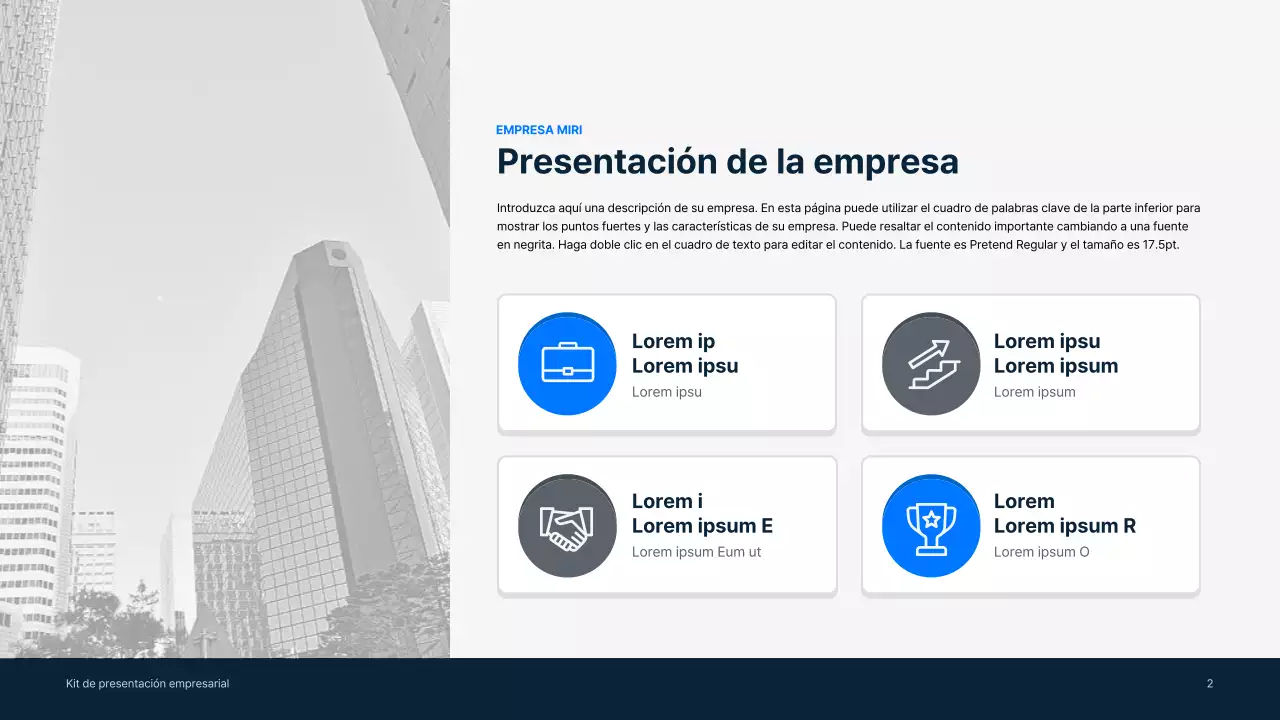 EMPRESA MIRI

Presentación de la empresa

Introduzca aquí una descripción de su empresa. En esta página puede utilizar el cuadro de palabras clave de la parte inferior para mostrar los puntos fuertes y las características de su empresa. Puede resaltar el contenido importante cambiando a una fuente en negrita. Haga doble clic en el cuadro de texto para editar el contenido. La fuente es Pretend Regular y el tamaño es 17.5pt.

Lorem ip
Lorem ipsu
Lorem ipsu

Lorem ipsu
Lorem ipsum
Lorem ipsum

Lorem i
Lorem ipsum E
Lorem ipsum Eum ut

Lorem
Lorem ipsum R
Lorem ipsum O

Kit de presentación empresarial

2